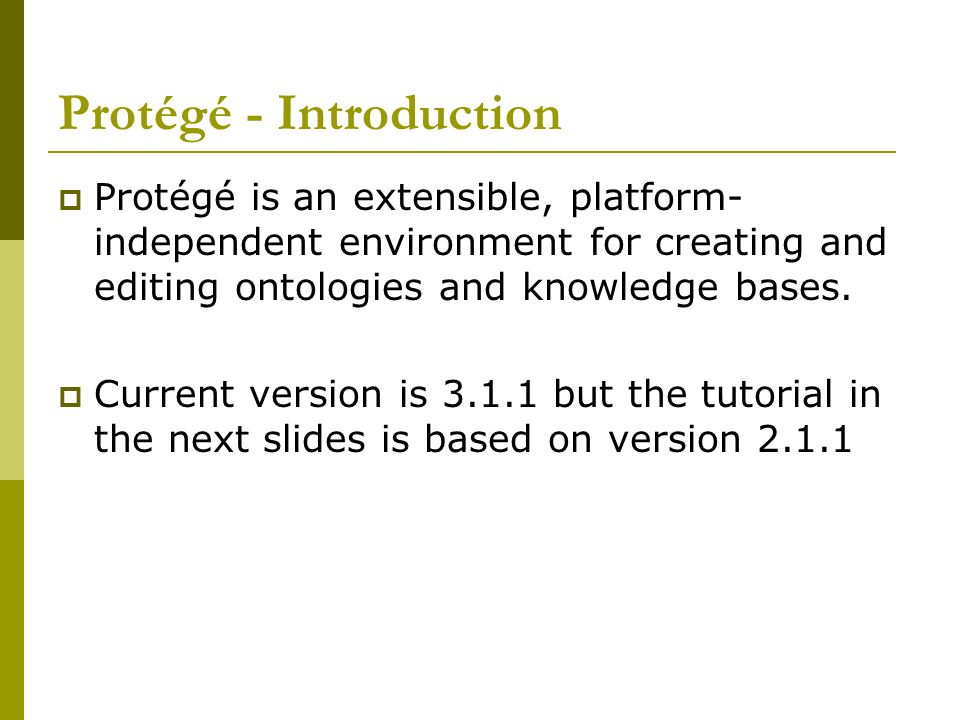 Protégé - Introduction

Protégé is an extensible, platform-independent environment for creating and editing ontologies and knowledge bases.

Current version is 3.1.1 but the tutorial in the next slides is based on version 2.1.1